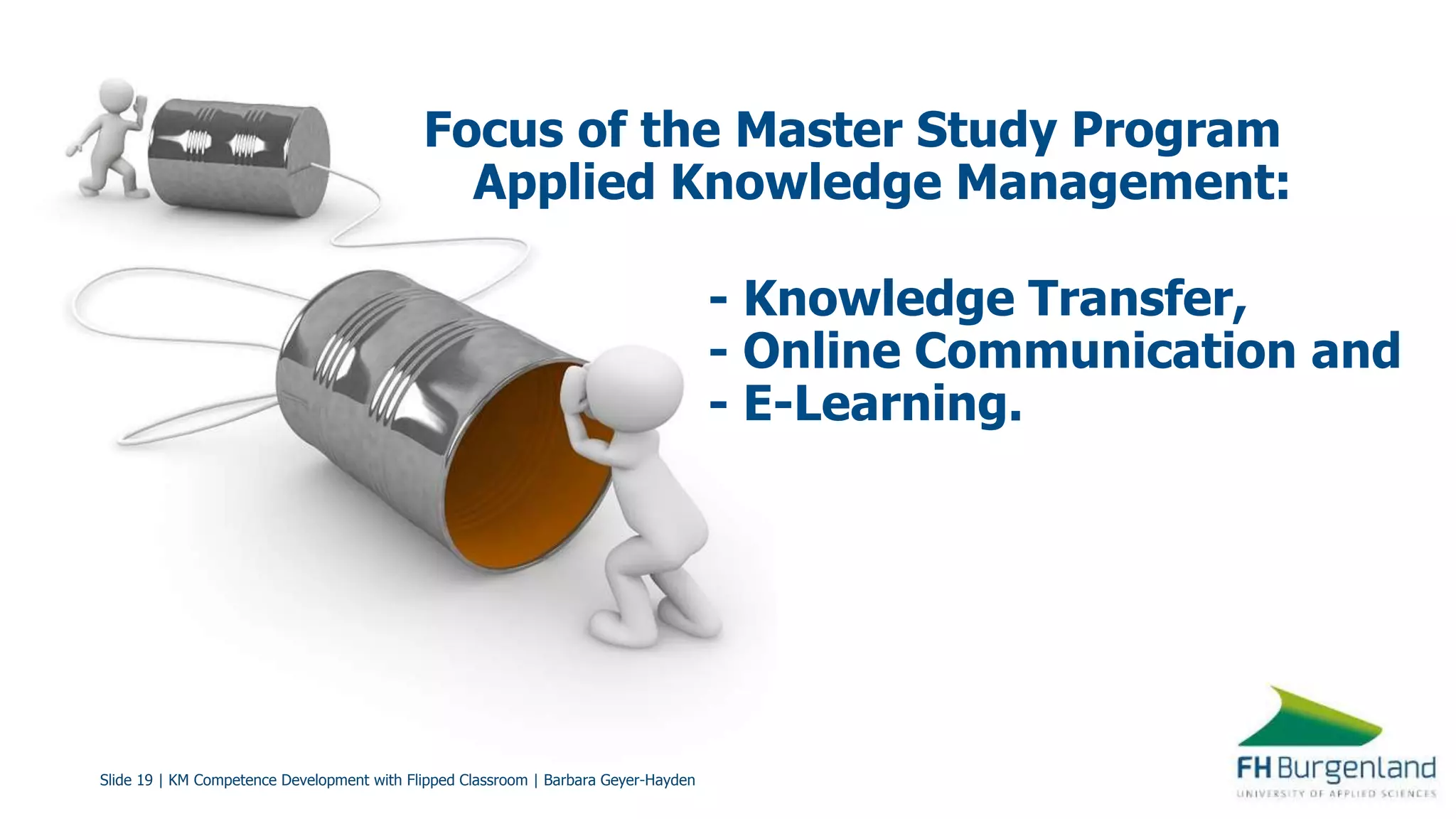 Focus of the Master Study Program Applied Knowledge Management:

- Knowledge Transfer,
- Online Communication and
- E-Learning.

Slide 19 | KM Competence Development with Flipped Classroom | Barbara Geyer-Hayden

FH Burgenland
UNIVERSITY OF APPLIED SCIENCES